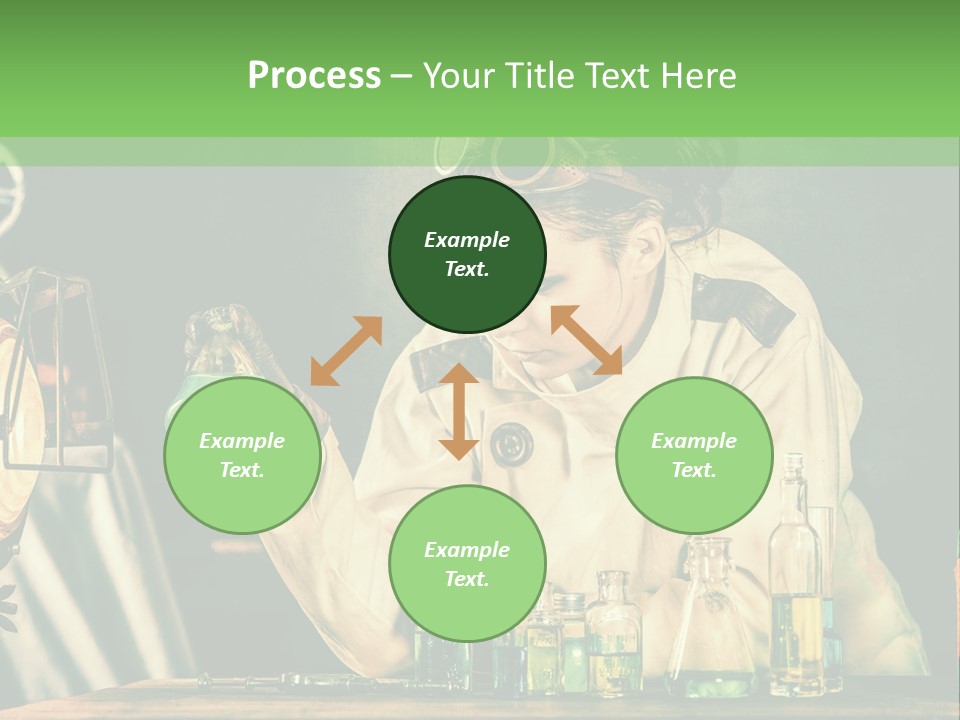 Process – Your Title Text Here

Example Text.

Example Text.

Example Text.

Example Text.